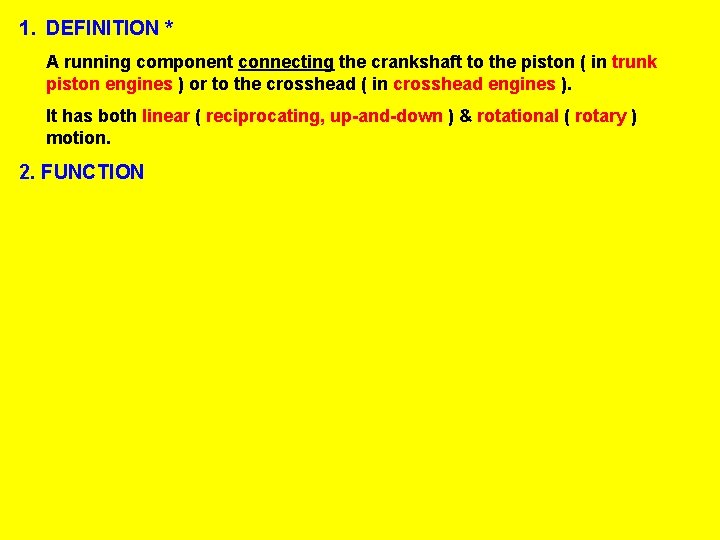 1. DEFINITION *

A running component connecting the crankshaft to the piston ( in trunk piston engines ) or to the crosshead ( in crosshead engines ).

It has both linear ( reciprocating, up-and-down ) & rotational ( rotary ) motion.

2. FUNCTION